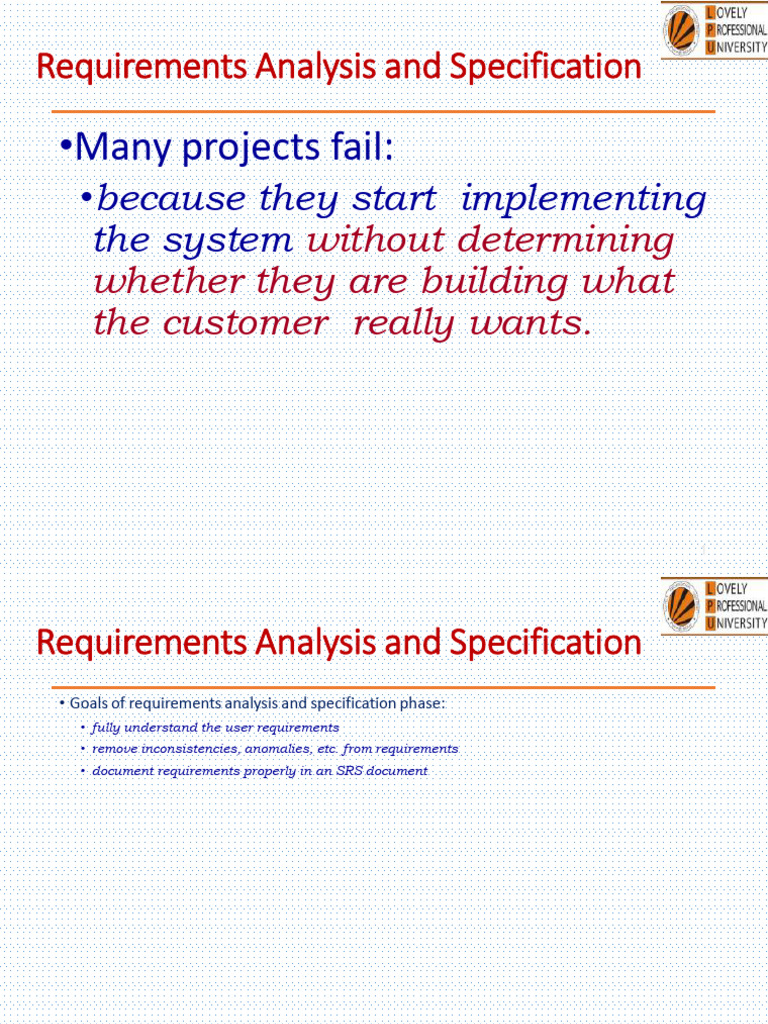 LOVELY PROFESSIONAL UNIVERSITY

Requirements Analysis and Specification

•Many projects fail:

•because they start implementing the system without determining whether they are building what the customer really wants.

LOVELY PROFESSIONAL UNIVERSITY

Requirements Analysis and Specification

• Goals of requirements analysis and specification phase:

• fully understand the user requirements

• remove inconsistencies, anomalies, etc. from requirements

• document requirements properly in an SRS document